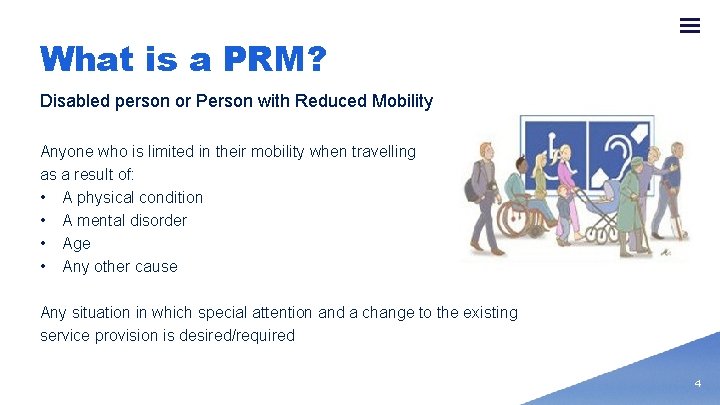 What is a PRM?

Disabled person or Person with Reduced Mobility

Anyone who is limited in their mobility when travelling as a result of:
• A physical condition
• A mental disorder
• Age
• Any other cause

Any situation in which special attention and a change to the existing service provision is desired/required

4